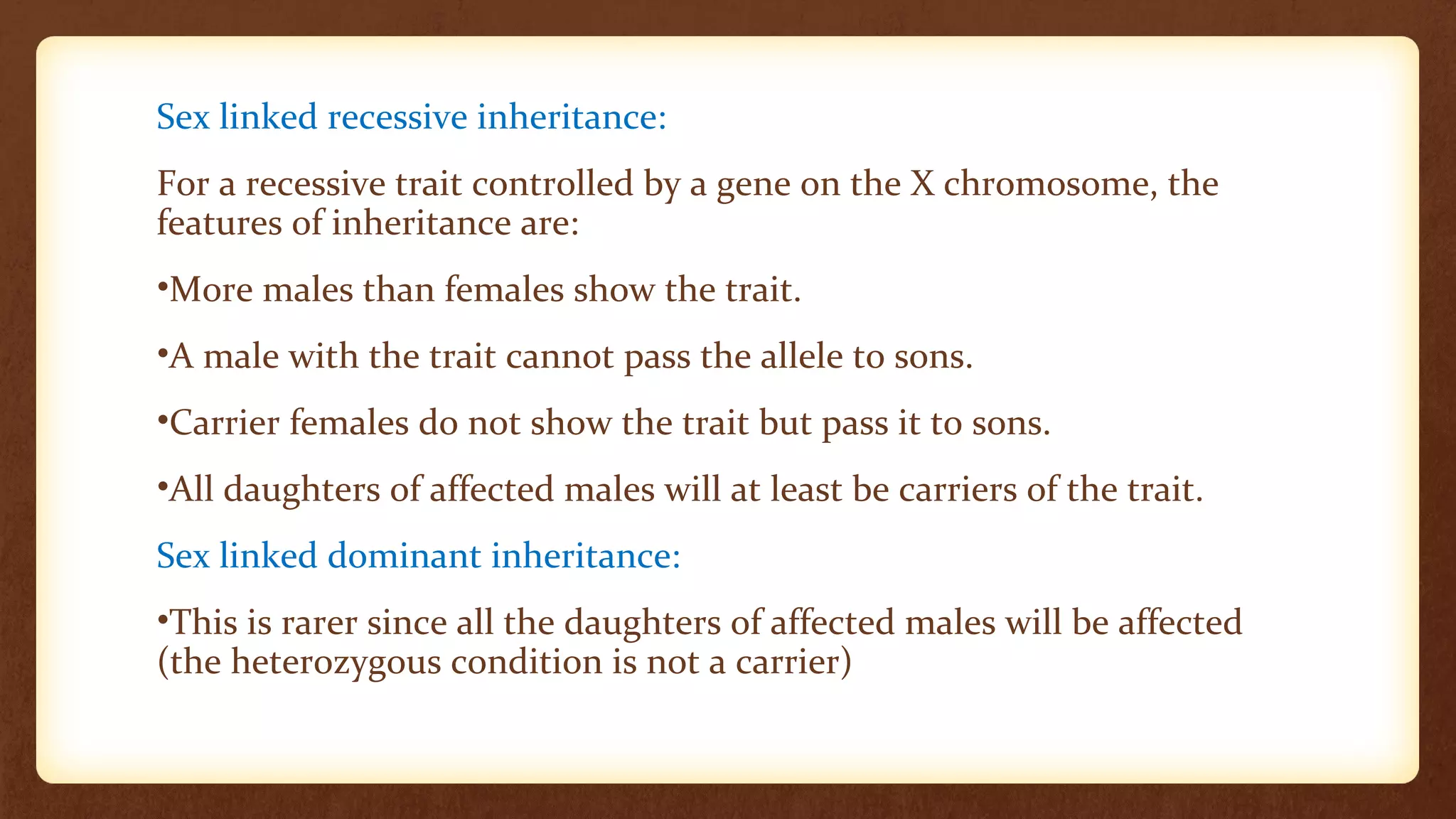 Sex linked recessive inheritance:

For a recessive trait controlled by a gene on the X chromosome, the features of inheritance are:

•More males than females show the trait.

•A male with the trait cannot pass the allele to sons.

•Carrier females do not show the trait but pass it to sons.

•All daughters of affected males will at least be carriers of the trait.

Sex linked dominant inheritance:

•This is rarer since all the daughters of affected males will be affected (the heterozygous condition is not a carrier)